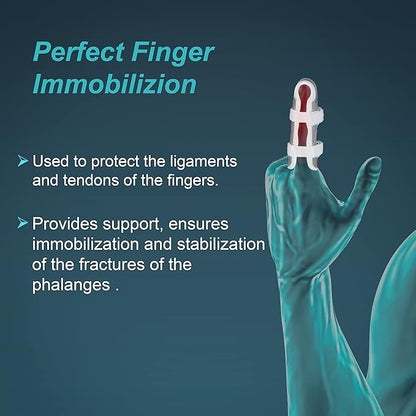 Perfect Finger Immobilizion

➢ Used to protect the ligaments and tendons of the fingers.

➢ Provides support, ensures immobilization and stabilization of the fractures of the phalanges .